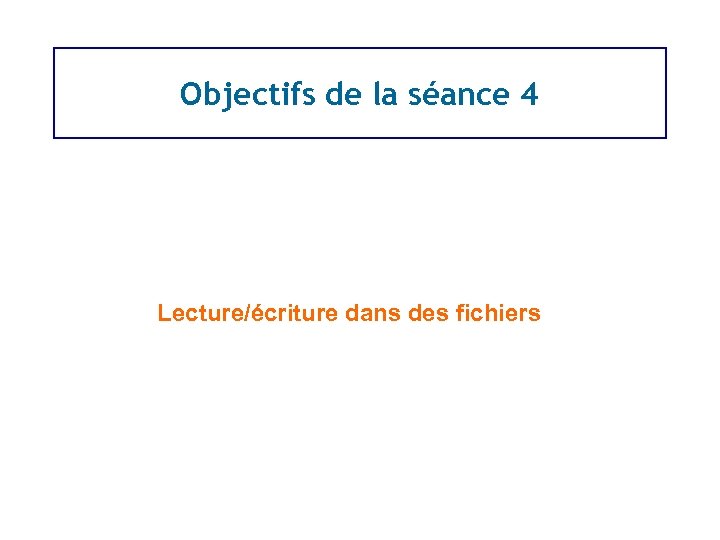 Objectifs de la séance 4

Lecture/écriture dans des fichiers